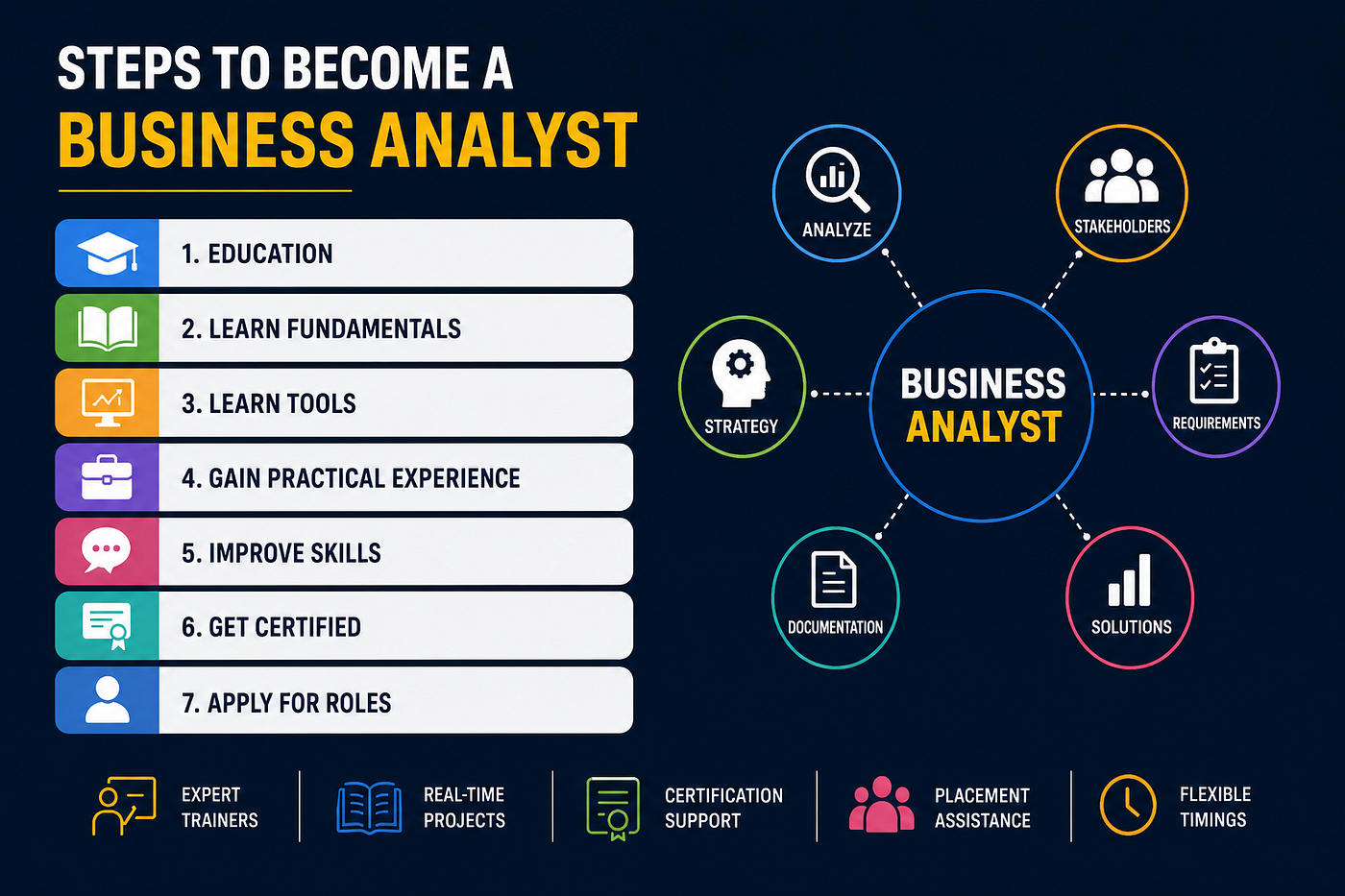 STEPS TO BECOME A
BUSINESS ANALYST

1. EDUCATION
2. LEARN FUNDAMENTALS
3. LEARN TOOLS
4. GAIN PRACTICAL EXPERIENCE
5. IMPROVE SKILLS
6. GET CERTIFIED
7. APPLY FOR ROLES

ANALYZE
STAKEHOLDERS
STRATEGY
BUSINESS ANALYST
REQUIREMENTS
DOCUMENTATION
SOLUTIONS

EXPERT TRAINERS
REAL-TIME PROJECTS
CERTIFICATION SUPPORT
PLACEMENT ASSISTANCE
FLEXIBLE TIMINGS